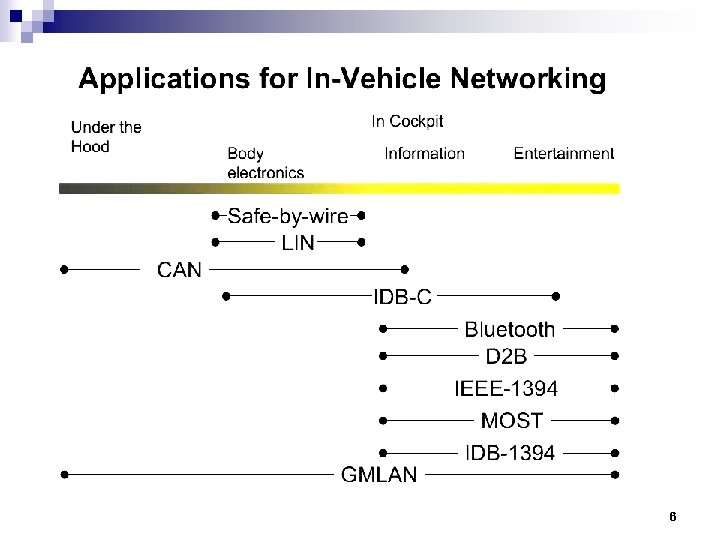 Applications for In-Vehicle Networking

Under the Hood

In Cockpit

Body electronics

Information

Entertainment

Safe-by-wire

LIN

CAN

IDB-C

Bluetooth

D2B

IEEE-1394

MOST

IDB-1394

GMLAN

6